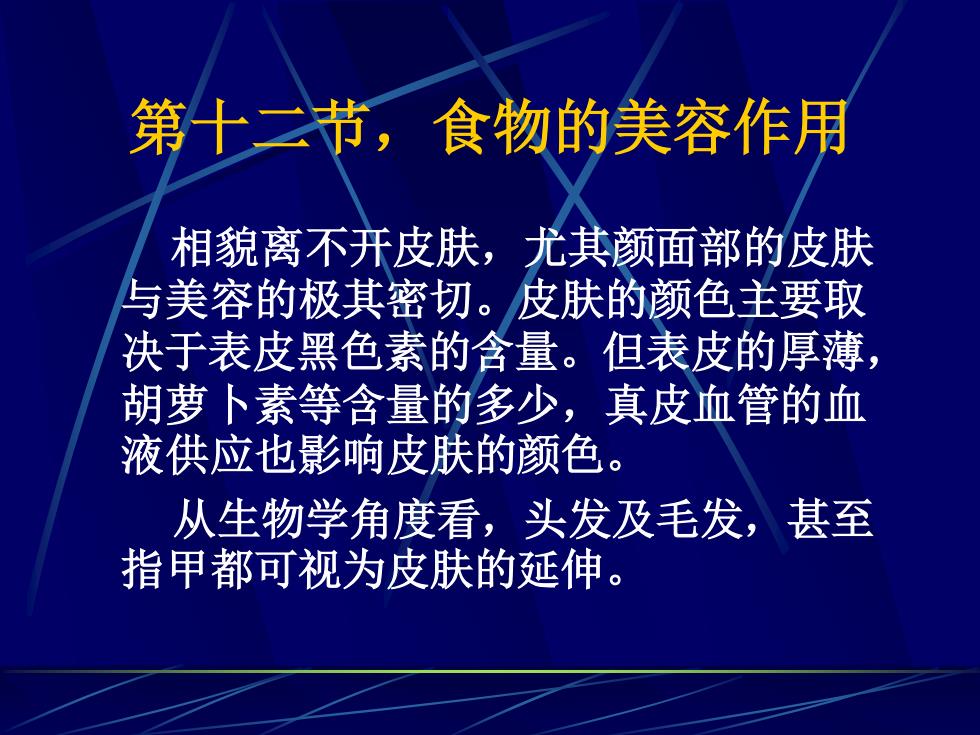 第十二节，食物的美容作用

相貌离不开皮肤，尤其颜面部的皮肤与美容的极其密切。皮肤的颜色主要取决于表皮黑色素的含量。但表皮的厚薄，胡萝卜素等含量的多少，真皮血管的血液供应也影响皮肤的颜色。

从生物学角度看，头发及毛发，甚至指甲都可视为皮肤的延伸。